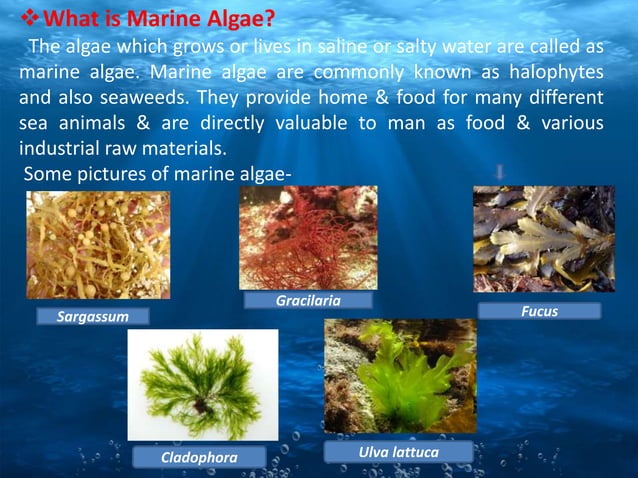 ❖ What is Marine Algae?

The algae which grows or lives in saline or salty water are called as marine algae. Marine algae are commonly known as halophytes and also seaweeds. They provide home & food for many different sea animals & are directly valuable to man as food & various industrial raw materials.

Some pictures of marine algae-

Sargassum

Gracilaria

Fucus

Cladophora

Ulva lattuca